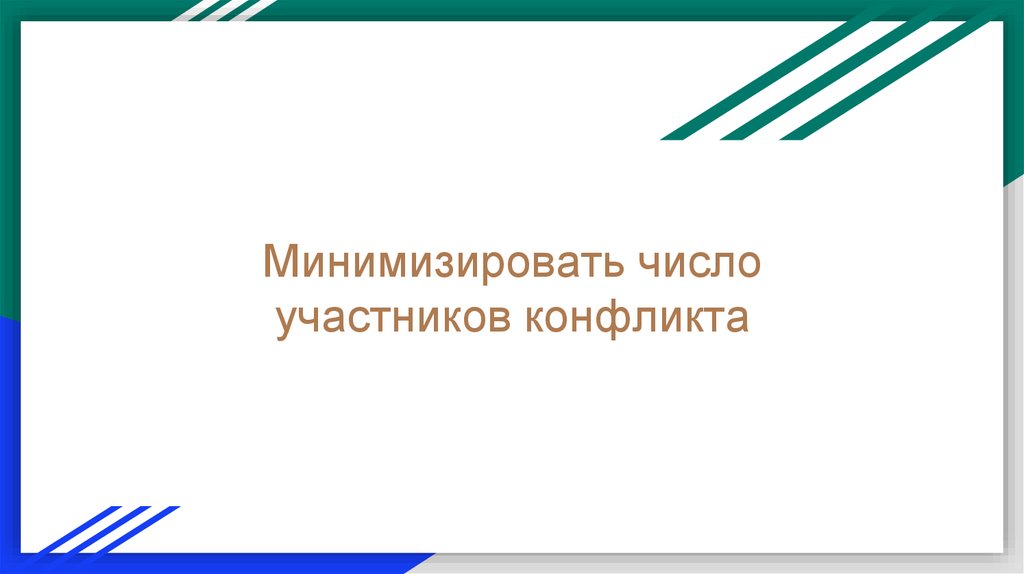 Минимизировать число участников конфликта